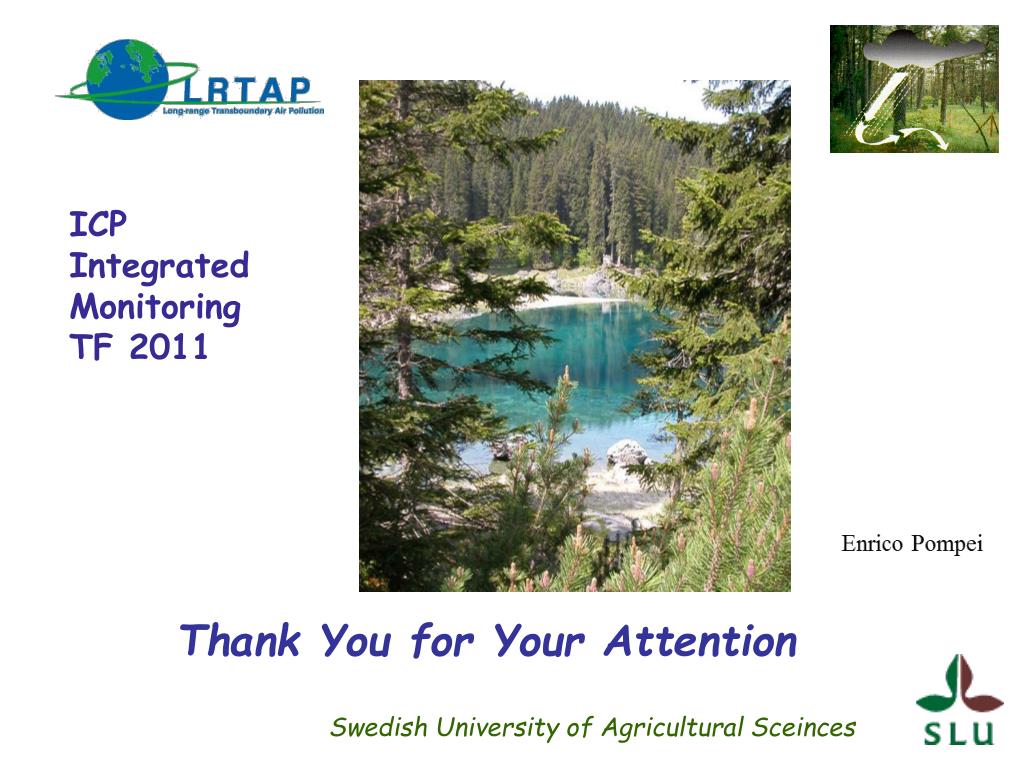 LRTAP
Long-range Transboundary Air Pollution

ICP
Integrated
Monitoring
TF 2011

Enrico Pompei

Thank You for Your Attention

Swedish University of Agricultural Sceinces

SLU